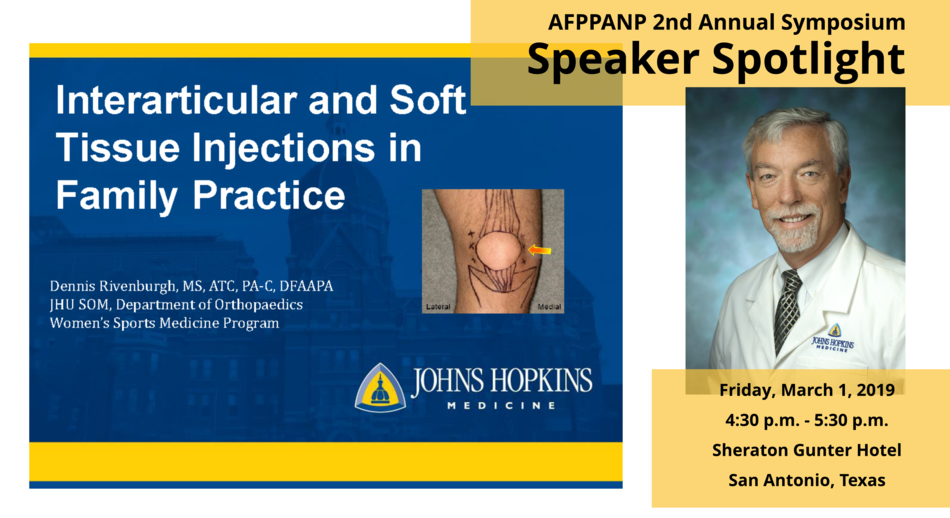 AFPPANP 2nd Annual Symposium
Speaker Spotlight

Interarticular and Soft Tissue Injections in Family Practice

Lateral
Medial

Dennis Rivenburgh, MS, ATC, PA-C, DFAAPA
JHU SOM, Department of Orthopaedics
Women's Sports Medicine Program

JOHNS HOPKINS
MEDICINE

JOHNS HOPKINS
MEDICINE

Friday, March 1, 2019
4:30 p.m. - 5:30 p.m.
Sheraton Gunter Hotel
San Antonio, Texas